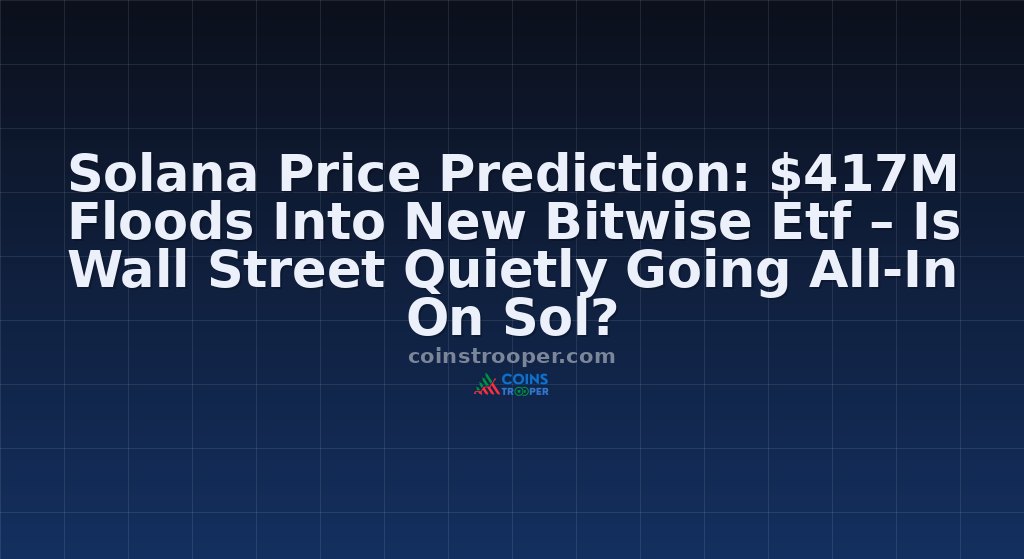 Solana Price Prediction: $417M Floods Into New Bitwise Etf – Is Wall Street Quietly Going All-In On Sol?

coinstrooper.com

COINS TROOPER